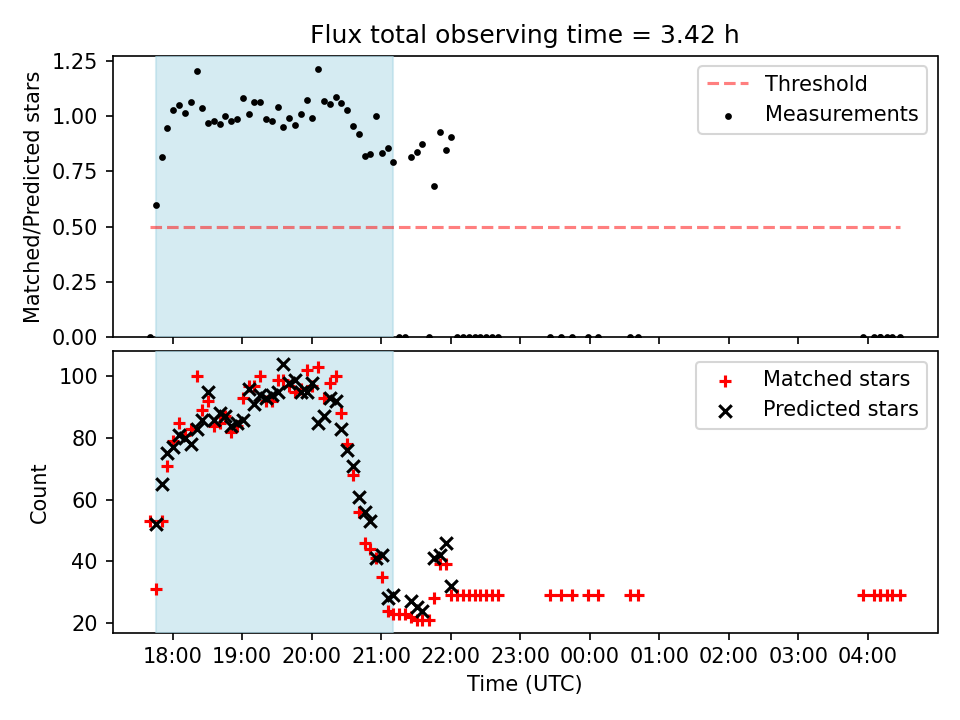 Flux total observing time = 3.42 h

Matched/Predicted stars

1.25
1.00
0.75
0.50
0.25
0.00

Threshold
Measurements

Count

100
80
60
40
20

Matched stars
Predicted stars

18:00 19:00 20:00 21:00 22:00 23:00 00:00 01:00 02:00 03:00 04:00

Time (UTC)